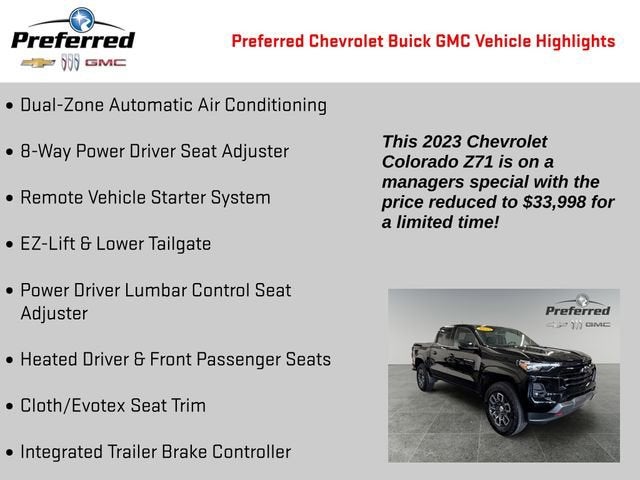 Preferred

GMC

Preferred Chevrolet Buick GMC Vehicle Highlights

• Dual-Zone Automatic Air Conditioning

• 8-Way Power Driver Seat Adjuster

• Remote Vehicle Starter System

• EZ-Lift & Lower Tailgate

• Power Driver Lumbar Control Seat Adjuster

• Heated Driver & Front Passenger Seats

• Cloth/Evotex Seat Trim

• Integrated Trailer Brake Controller

This 2023 Chevrolet Colorado Z71 is on a managers special with the price reduced to $33,998 for a limited time!

Preferred

GMC